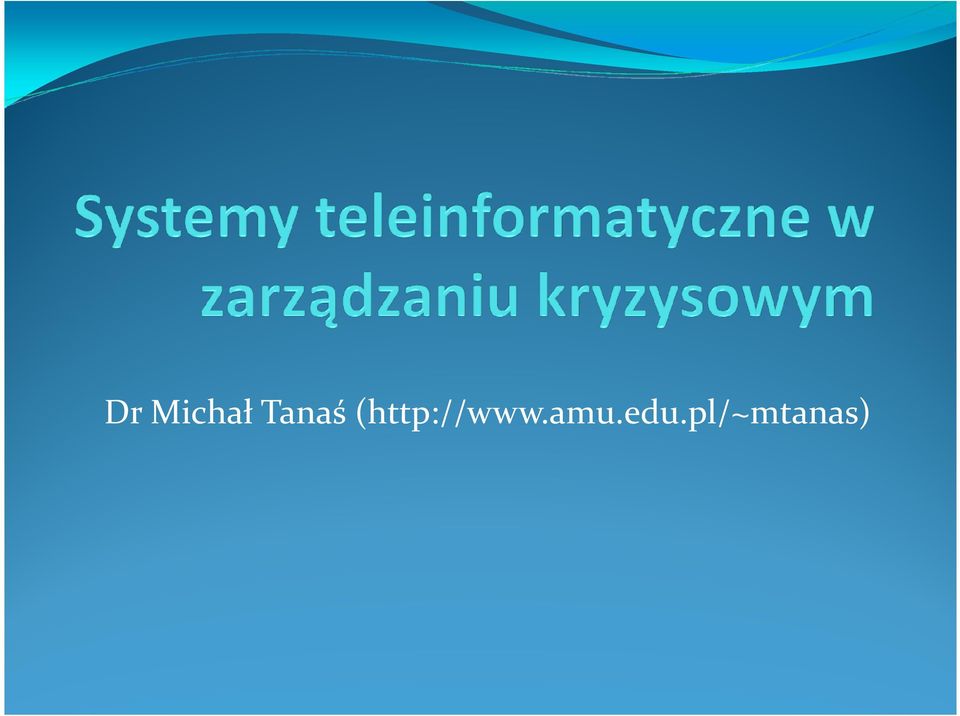 Systemy teleinformatyczne w zarządzaniu kryzysowym

Dr Michał Tanaś (http://www.amu.edu.pl/~mtanas)